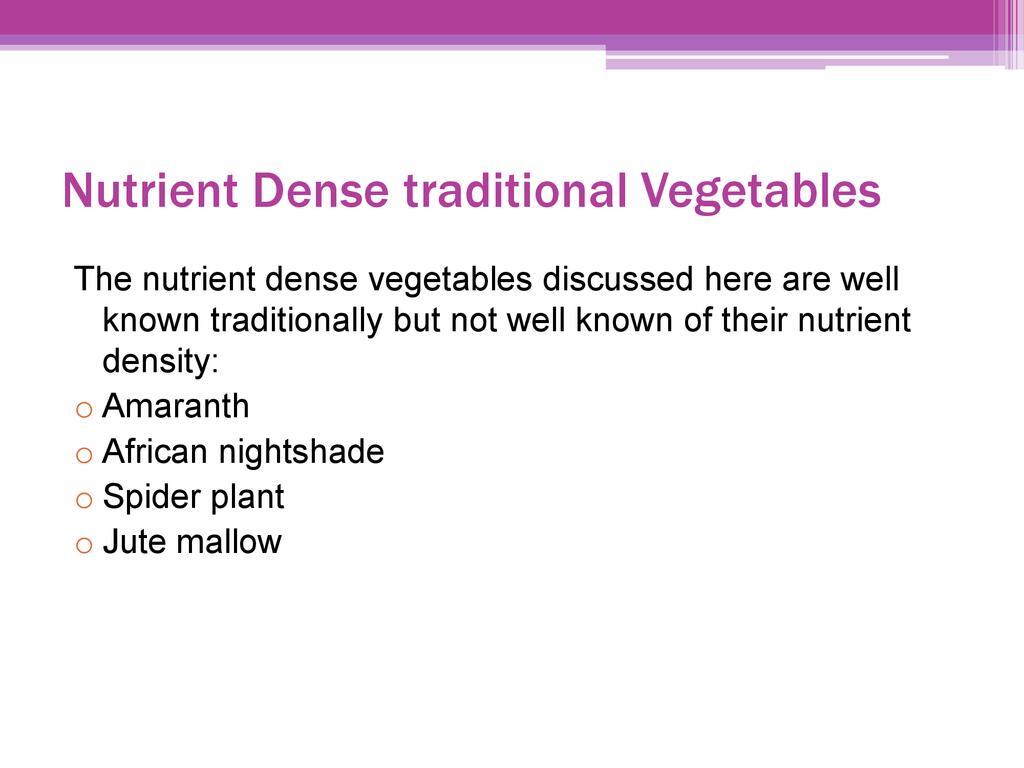 Nutrient Dense traditional Vegetables

The nutrient dense vegetables discussed here are well known traditionally but not well known of their nutrient density:

o Amaranth
o African nightshade
o Spider plant
o Jute mallow